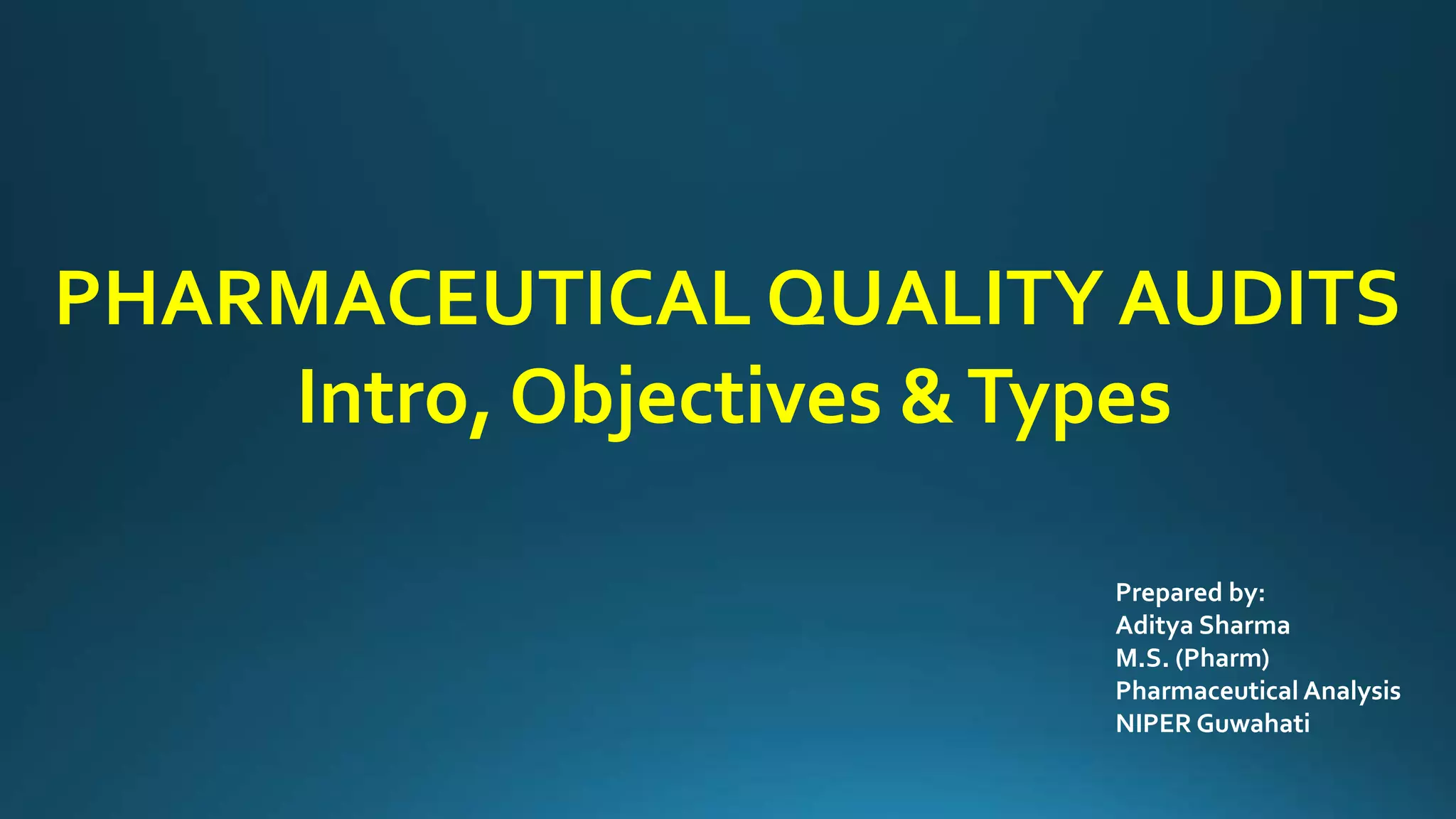 PHARMACEUTICAL QUALITY AUDITS
Intro, Objectives & Types

Prepared by:
Aditya Sharma
M.S. (Pharm)
Pharmaceutical Analysis
NIPER Guwahati